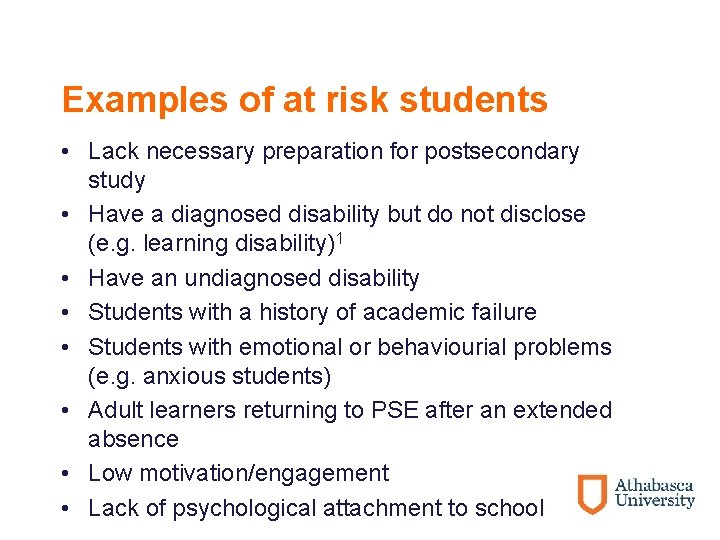 Examples of at risk students

• Lack necessary preparation for postsecondary study
• Have a diagnosed disability but do not disclose (e.g. learning disability)$^1$
• Have an undiagnosed disability
• Students with a history of academic failure
• Students with emotional or behaviourial problems (e.g. anxious students)
• Adult learners returning to PSE after an extended absence
• Low motivation/engagement
• Lack of psychological attachment to school

Athabasca University